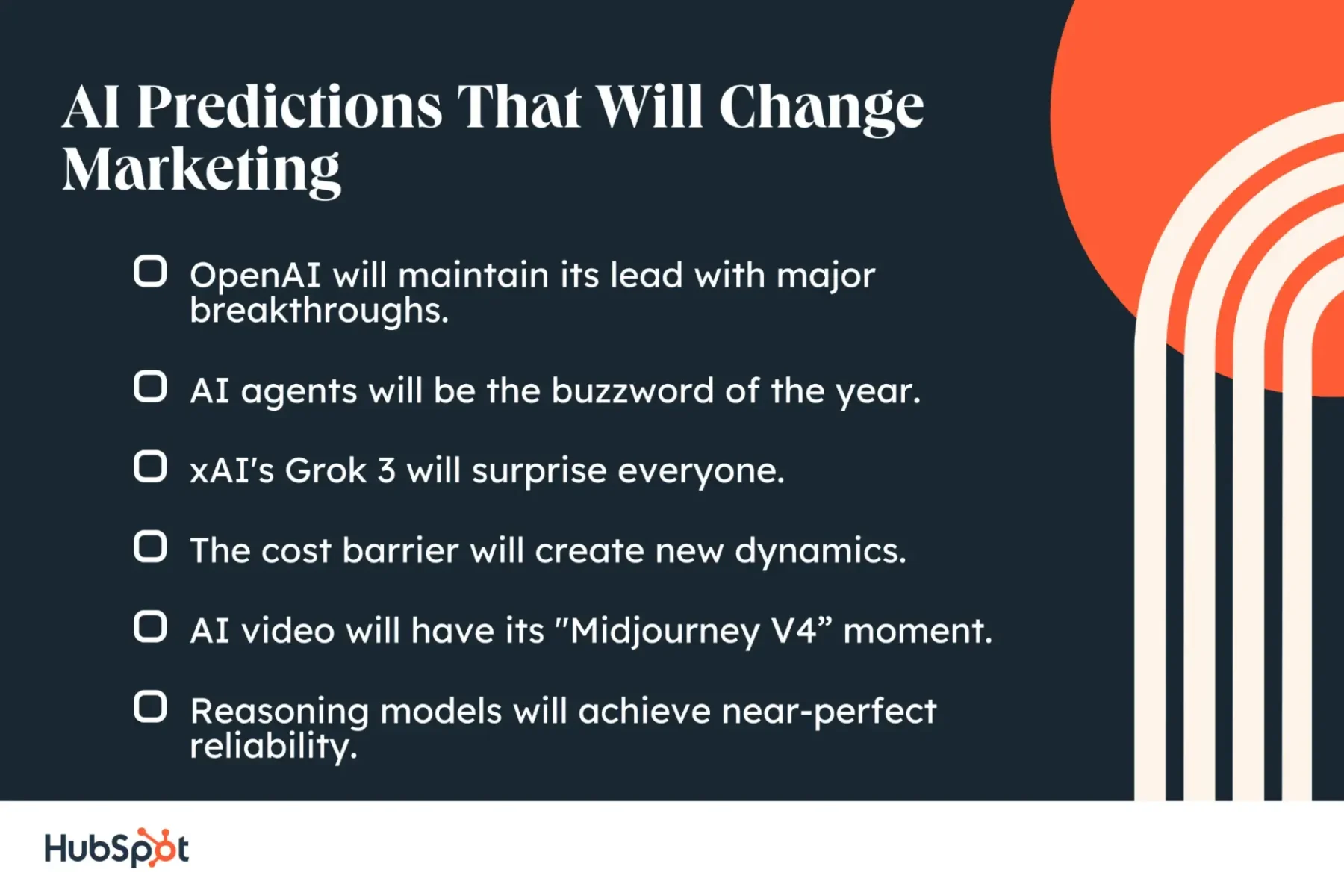 AI Predictions That Will Change Marketing

OpenAI will maintain its lead with major breakthroughs.

AI agents will be the buzzword of the year.

xAI's Grok 3 will surprise everyone.

The cost barrier will create new dynamics.

AI video will have its "Midjourney V4" moment.

Reasoning models will achieve near-perfect reliability.

HubSpot